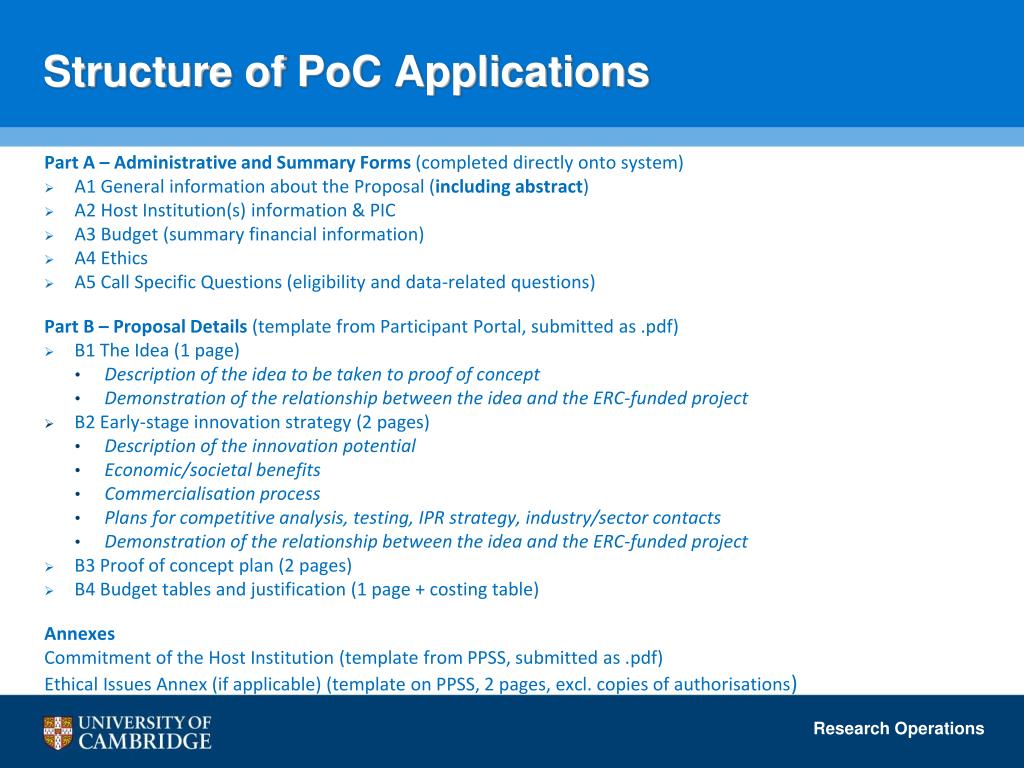 Structure of PoC Applications

Part A – Administrative and Summary Forms (completed directly onto system)
➢ A1 General information about the Proposal (including abstract)
➢ A2 Host Institution(s) information & PIC
➢ A3 Budget (summary financial information)
➢ A4 Ethics
➢ A5 Call Specific Questions (eligibility and data-related questions)

Part B – Proposal Details (template from Participant Portal, submitted as .pdf)
➢ B1 The Idea (1 page)
• Description of the idea to be taken to proof of concept
• Demonstration of the relationship between the idea and the ERC-funded project
➢ B2 Early-stage innovation strategy (2 pages)
• Description of the innovation potential
• Economic/societal benefits
• Commercialisation process
• Plans for competitive analysis, testing, IPR strategy, industry/sector contacts
• Demonstration of the relationship between the idea and the ERC-funded project
➢ B3 Proof of concept plan (2 pages)
➢ B4 Budget tables and justification (1 page + costing table)

Annexes
Commitment of the Host Institution (template from PPSS, submitted as .pdf)
Ethical Issues Annex (if applicable) (template on PPSS, 2 pages, excl. copies of authorisations)

UNIVERSITY OF CAMBRIDGE

Research Operations